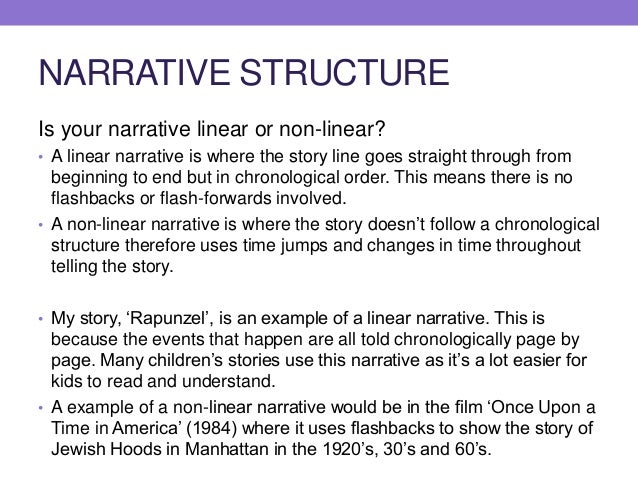 NARRATIVE STRUCTURE

Is your narrative linear or non-linear?

• A linear narrative is where the story line goes straight through from beginning to end but in chronological order. This means there is no flashbacks or flash-forwards involved.

• A non-linear narrative is where the story doesn't follow a chronological structure therefore uses time jumps and changes in time throughout telling the story.

• My story, 'Rapunzel', is an example of a linear narrative. This is because the events that happen are all told chronologically page by page. Many children's stories use this narrative as it's a lot easier for kids to read and understand.

• A example of a non-linear narrative would be in the film 'Once Upon a Time in America' (1984) where it uses flashbacks to show the story of Jewish Hoods in Manhattan in the 1920's, 30's and 60's.